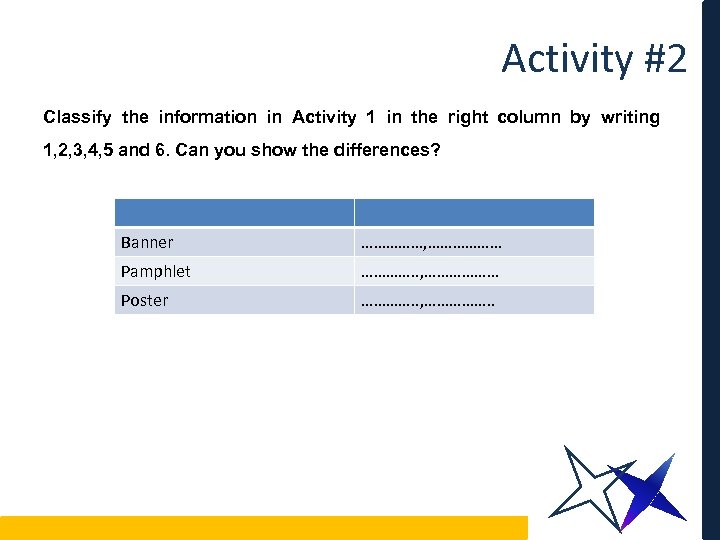 Activity #2

Classify the information in Activity 1 in the right column by writing 1,2,3,4,5 and 6. Can you show the differences?

| | |
|---|---|
| Banner | ……………,……………… |
| Pamphlet | ……………,……………… |
| Poster | ……………,……………… |